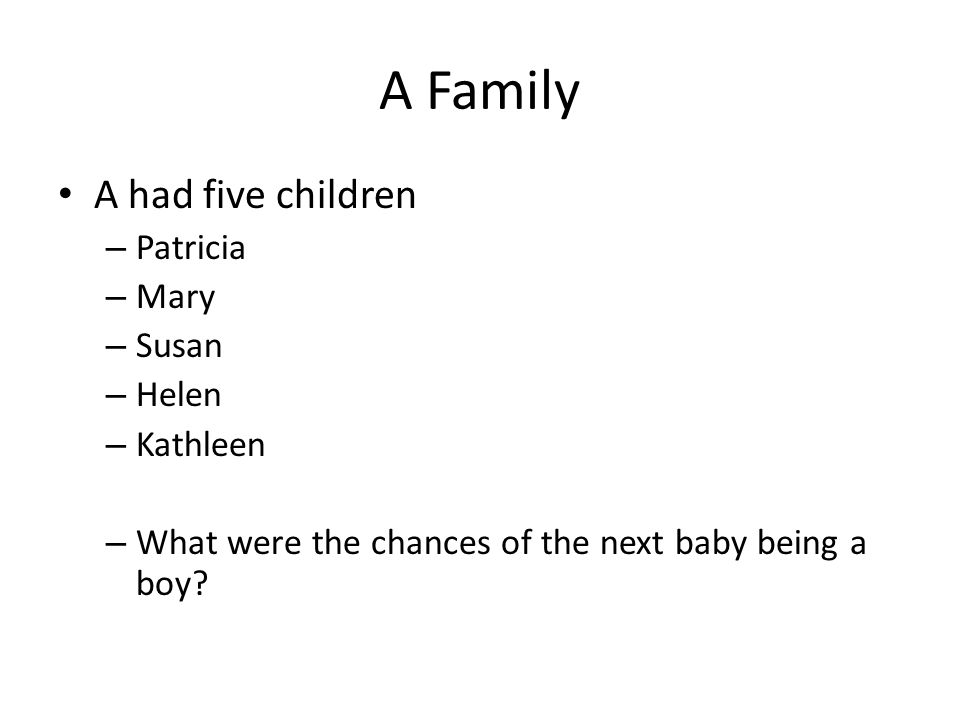 A Family

• A had five children
– Patricia
– Mary
– Susan
– Helen
– Kathleen

– What were the chances of the next baby being a boy?